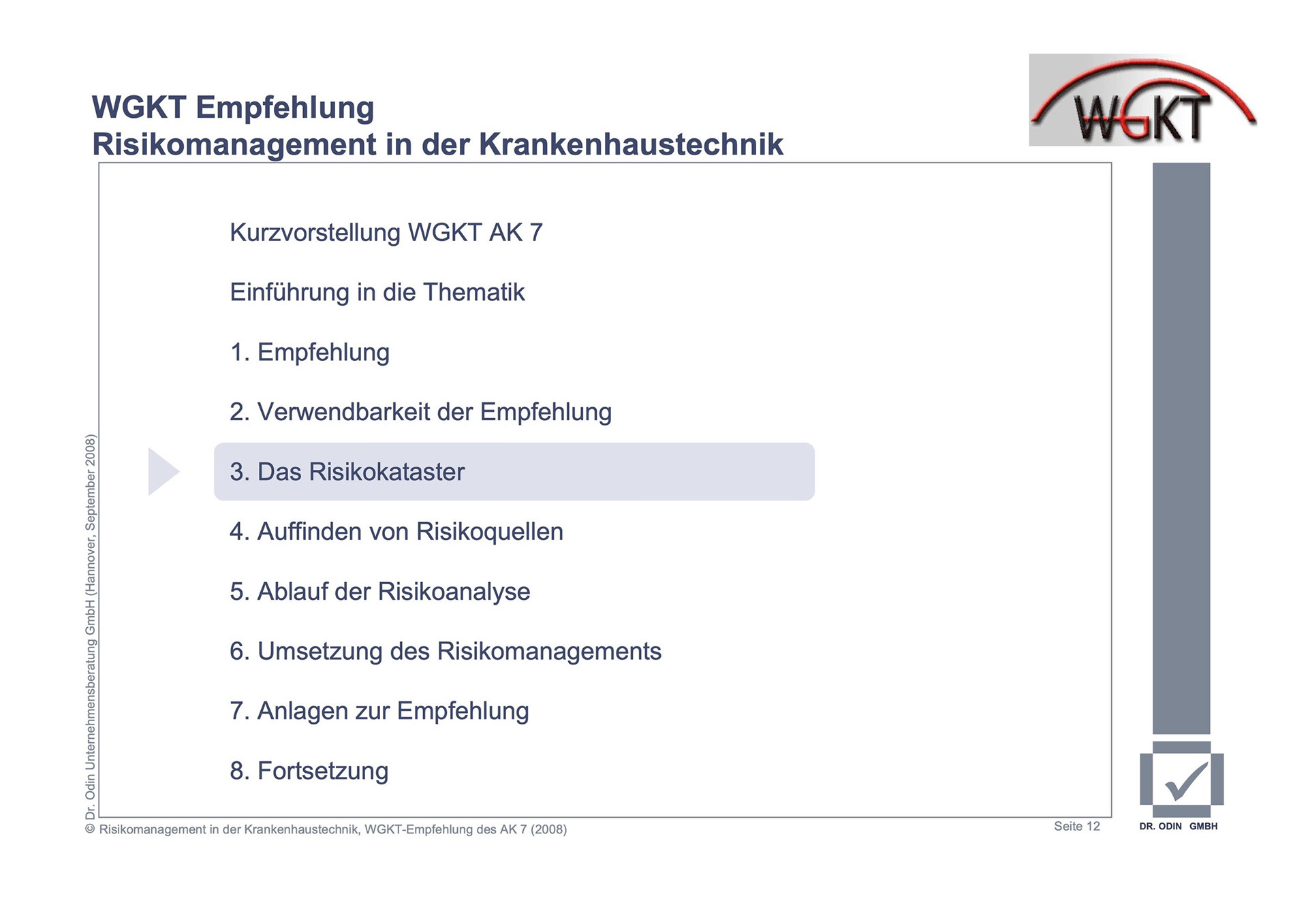 WGKT Empfehlung
Risikomanagement in der Krankenhaustechnik

WGKT

Kurzvorstellung WGKT AK 7

Einführung in die Thematik

1. Empfehlung

2. Verwendbarkeit der Empfehlung

3. Das Risikokataster

4. Auffinden von Risikoquellen

5. Ablauf der Risikoanalyse

6. Umsetzung des Risikomanagements

7. Anlagen zur Empfehlung

8. Fortsetzung

Dr. Odin Unternehmensberatung GmbH (Hannover, September 2008)

© Risikomanagement in der Krankenhaustechnik, WGKT-Empfehlung des AK 7 (2008)

Seite 12

DR. ODIN GMBH